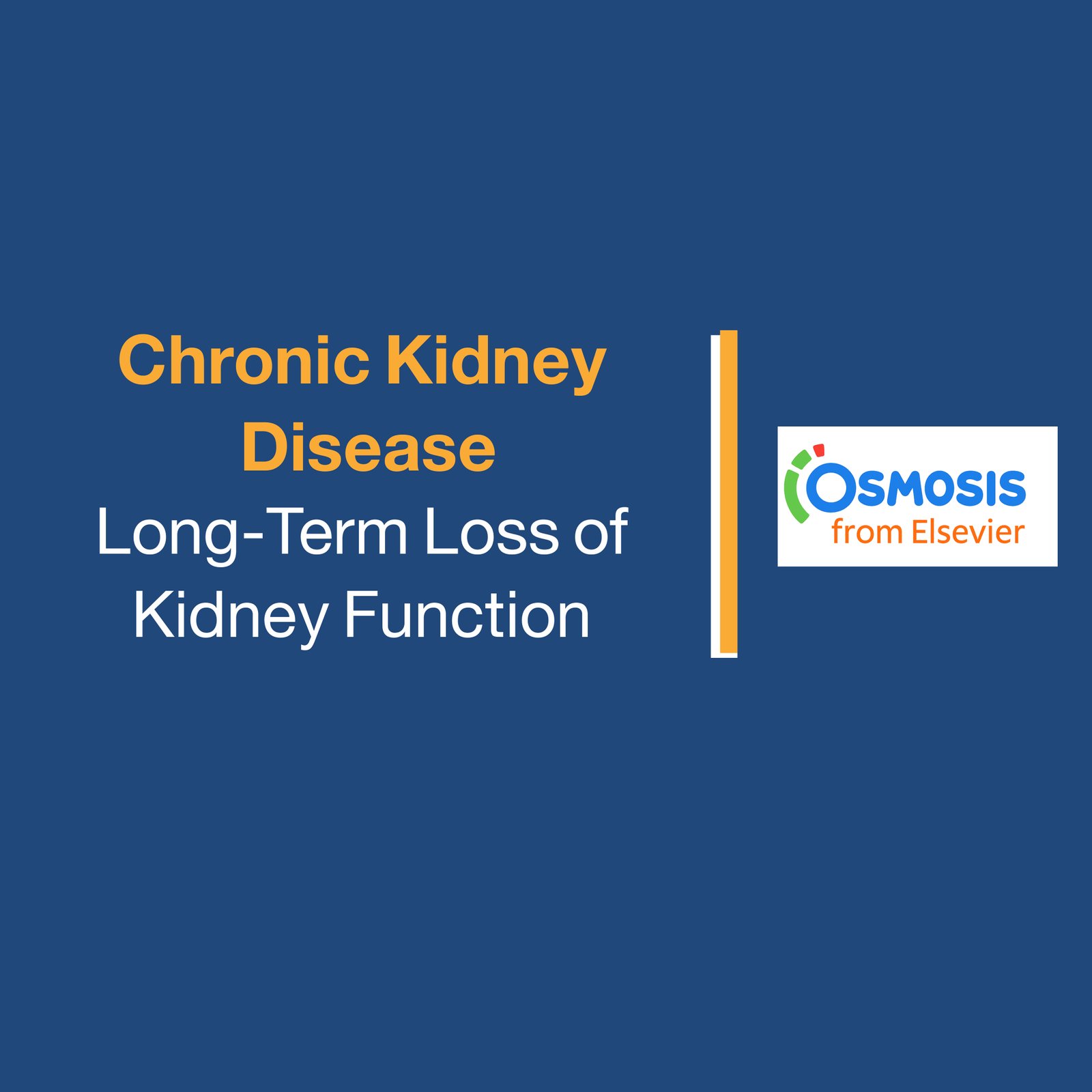 Chronic Kidney Disease
Long-Term Loss of Kidney Function

OSMOSIS
from Elsevier